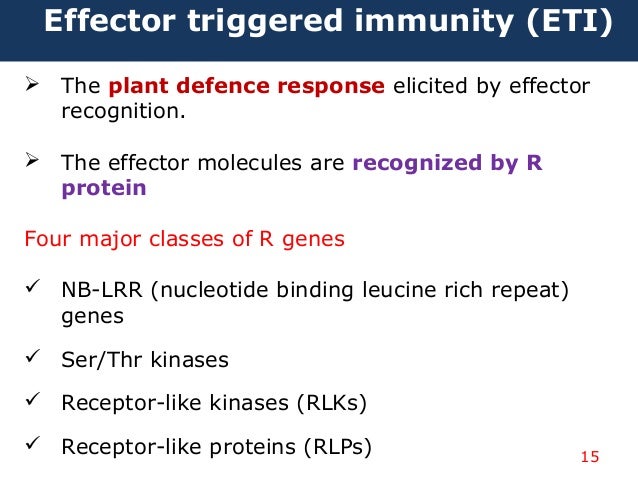 Effector triggered immunity (ETI)

➢ The plant defence response elicited by effector recognition.

➢ The effector molecules are recognized by R protein

Four major classes of R genes

✓ NB-LRR (nucleotide binding leucine rich repeat) genes

✓ Ser/Thr kinases

✓ Receptor-like kinases (RLKs)

✓ Receptor-like proteins (RLPs)

15